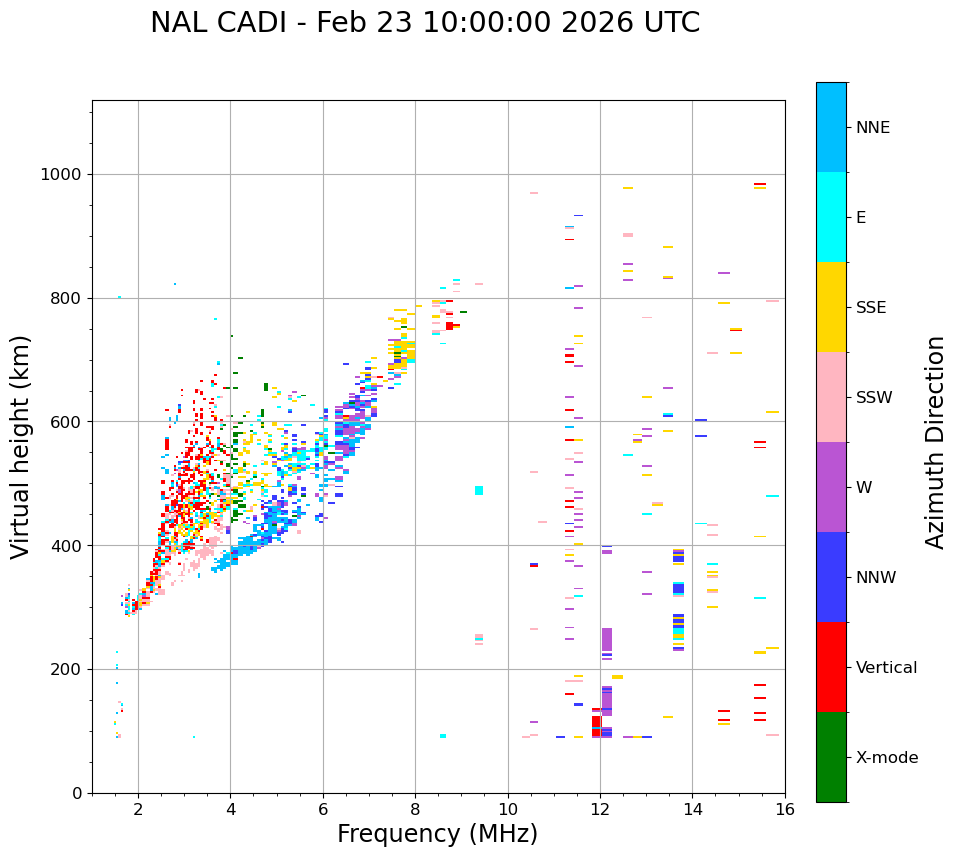 NAL CADI - Feb 23 10:00:00 2026 UTC

Virtual height (km)

1000
800
600
400
200
0

2
4
6
8
10
12
14
16

Frequency (MHz)

NNE
E
SSE
SSW
W
NNW
Vertical
X-mode

Azimuth Direction